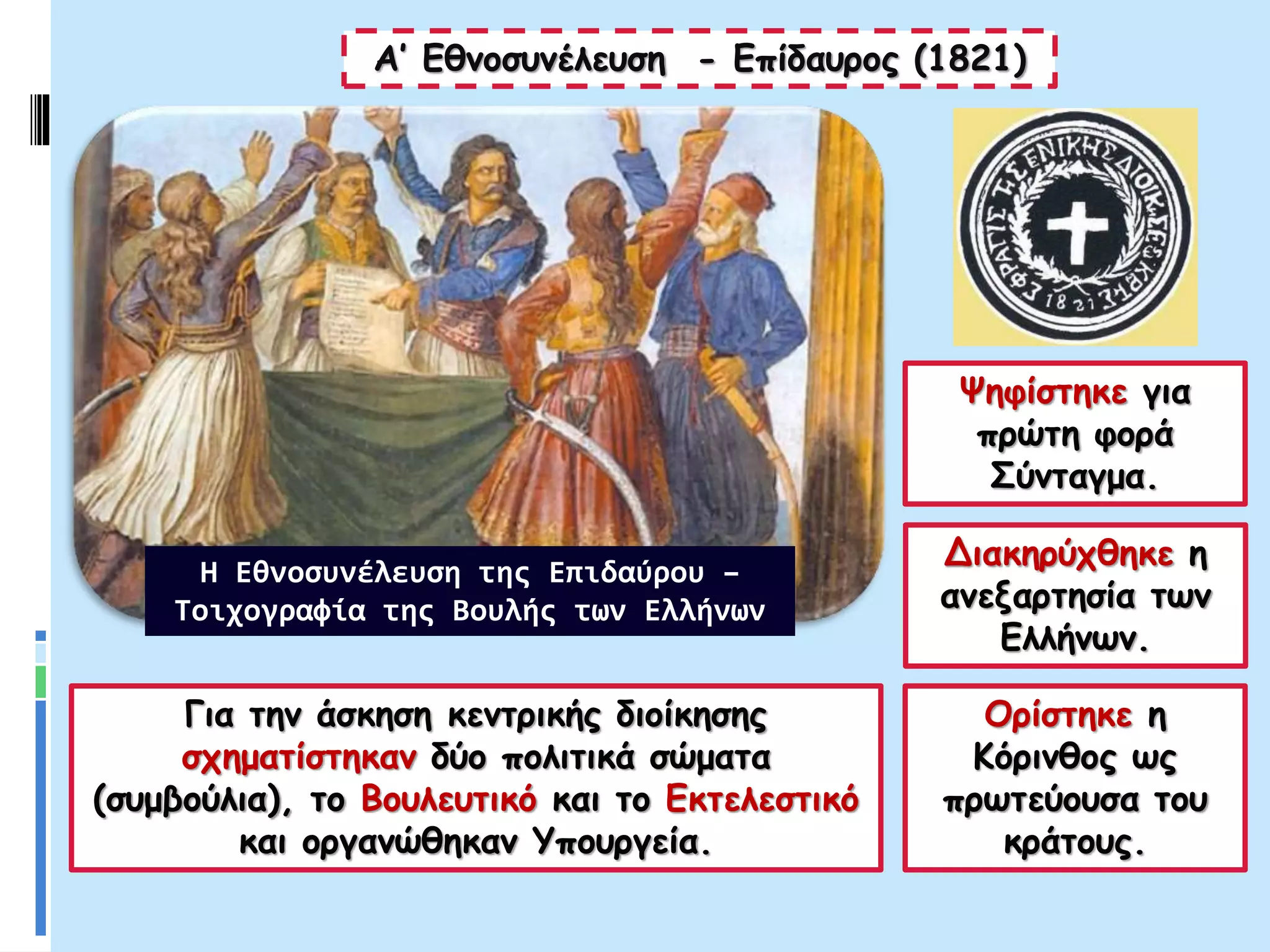 Α' Εθνοσυνέλευση - Επίδαυρος (1821)

ΣΦΡΑΓΙΣ ΤΗΣ ΓΕΝΙΚΗΣ ΔΙΟΙΚΗΣΕΩΣ ΚΡΗΤΗΣ 1821

Η Εθνοσυνέλευση της Επιδαύρου – Τοιχογραφία της Βουλής των Ελλήνων

Ψηφίστηκε για πρώτη φορά Σύνταγμα.

Διακηρύχθηκε η ανεξαρτησία των Ελλήνων.

Για την άσκηση κεντρικής διοίκησης σχηματίστηκαν δύο πολιτικά σώματα (συμβούλια), το Βουλευτικό και το Εκτελεστικό και οργανώθηκαν Υπουργεία.

Ορίστηκε η Κόρινθος ως πρωτεύουσα του κράτους.